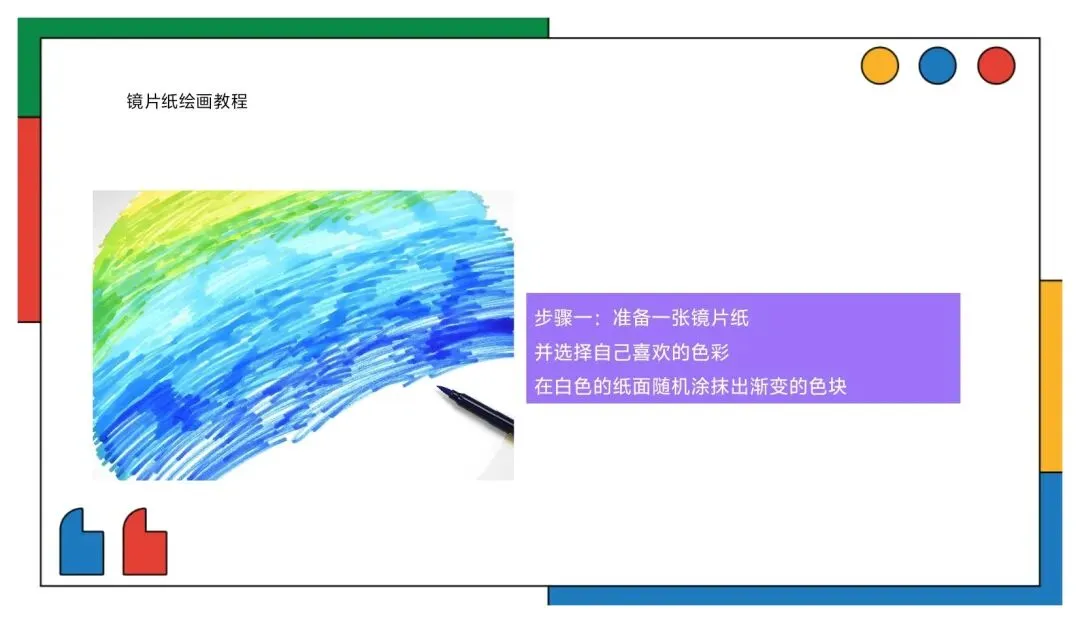 镜片纸绘画教程

步骤一：准备一张镜片纸
并选择自己喜欢的色彩
在白色的纸面随机涂抹出渐变的色块